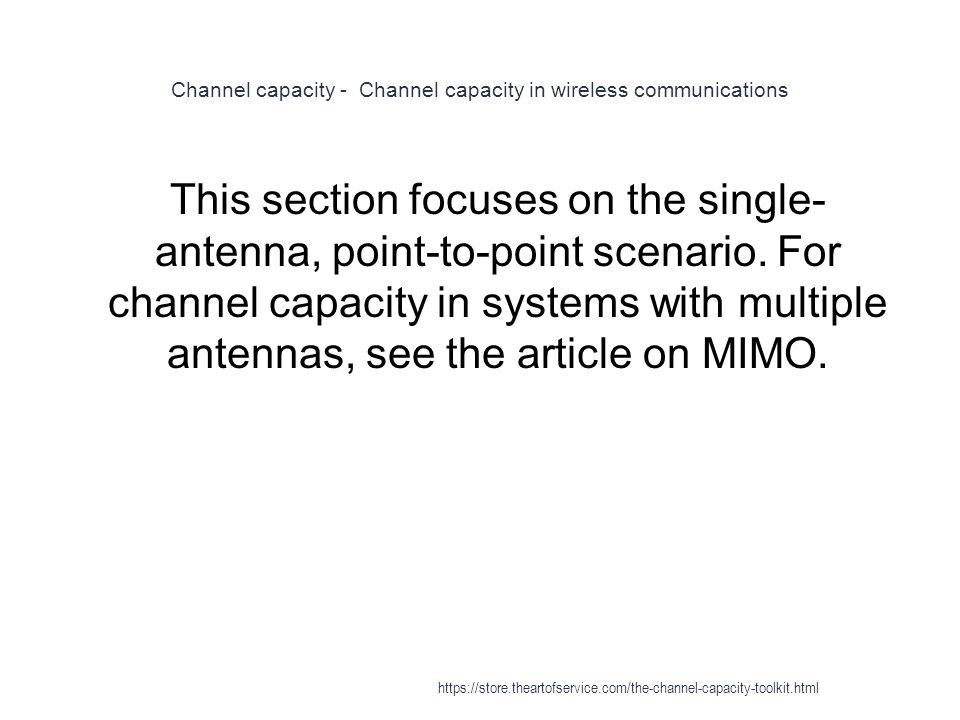 Channel capacity -  Channel capacity in wireless communications

This section focuses on the single-antenna, point-to-point scenario. For channel capacity in systems with multiple antennas, see the article on MIMO.

https://store.theartofservice.com/the-channel-capacity-toolkit.html